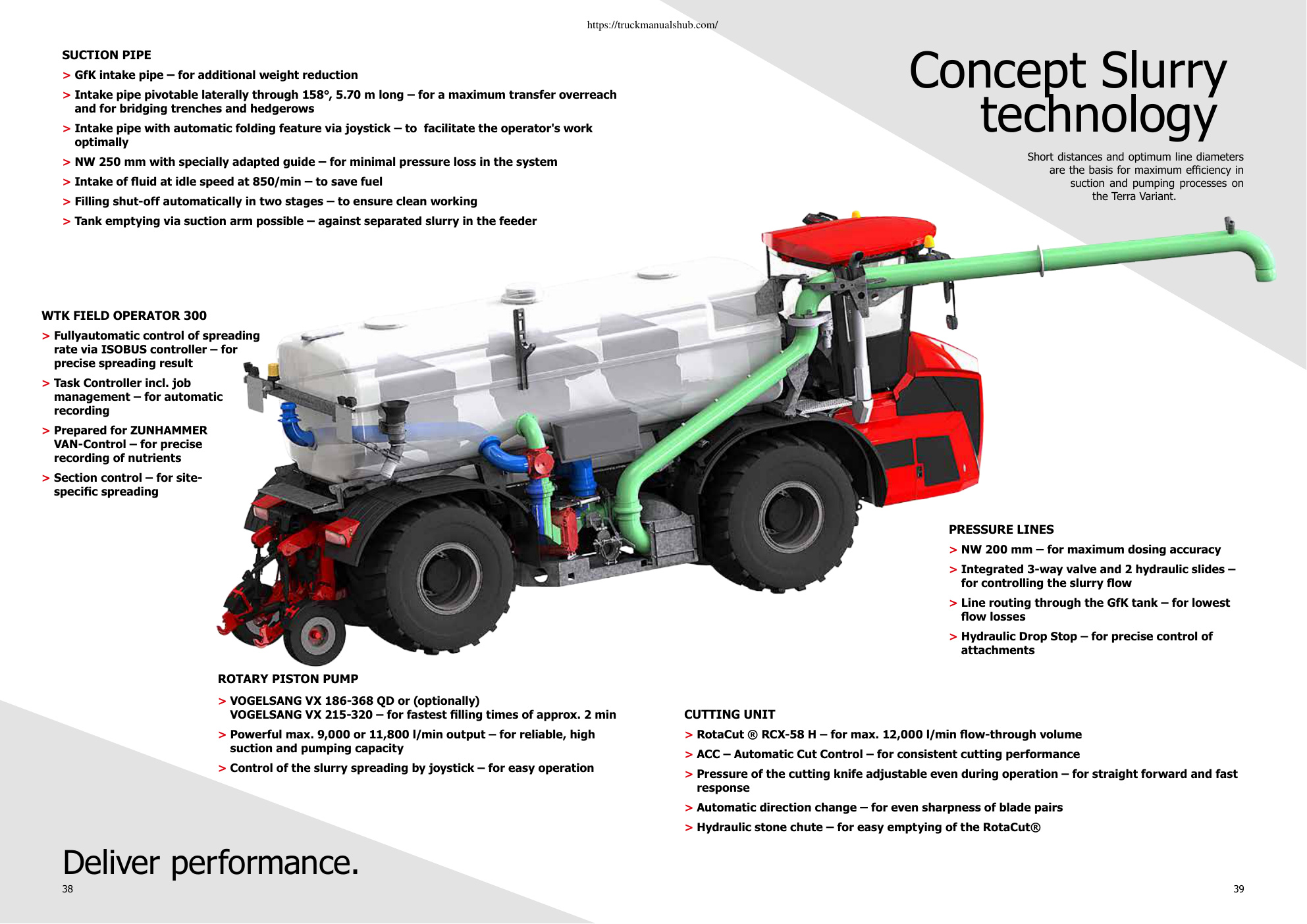 https://truckmanualshub.com/

SUCTION PIPE

> GfK intake pipe – for additional weight reduction

> Intake pipe pivotable laterally through 158°, 5.70 m long – for a maximum transfer overreach and for bridging trenches and hedgerows

> Intake pipe with automatic folding feature via joystick – to facilitate the operator's work optimally

> NW 250 mm with specially adapted guide – for minimal pressure loss in the system

> Intake of fluid at idle speed at 850/min – to save fuel

> Filling shut-off automatically in two stages – to ensure clean working

> Tank emptying via suction arm possible – against separated slurry in the feeder

Concept Slurry technology

Short distances and optimum line diameters are the basis for maximum efficiency in suction and pumping processes on the Terra Variant.

WTK FIELD OPERATOR 300

> Fullyautomatic control of spreading rate via ISOBUS controller – for precise spreading result

> Task Controller incl. job management – for automatic recording

> Prepared for ZUNHAMMER VAN-Control – for precise recording of nutrients

> Section control – for site-specific spreading

PRESSURE LINES

> NW 200 mm – for maximum dosing accuracy

> Integrated 3-way valve and 2 hydraulic slides – for controlling the slurry flow

> Line routing through the GfK tank – for lowest flow losses

> Hydraulic Drop Stop – for precise control of attachments

ROTARY PISTON PUMP

> VOGELSANG VX 186-368 QD or (optionally) VOGELSANG VX 215-320 – for fastest filling times of approx. 2 min

> Powerful max. 9,000 or 11,800 l/min output – for reliable, high suction and pumping capacity

> Control of the slurry spreading by joystick – for easy operation

CUTTING UNIT

> RotaCut ® RCX-58 H – for max. 12,000 l/min flow-through volume

> ACC – Automatic Cut Control – for consistent cutting performance

> Pressure of the cutting knife adjustable even during operation – for straight forward and fast response

> Automatic direction change – for even sharpness of blade pairs

> Hydraulic stone chute – for easy emptying of the RotaCut®

Deliver performance.

38

39